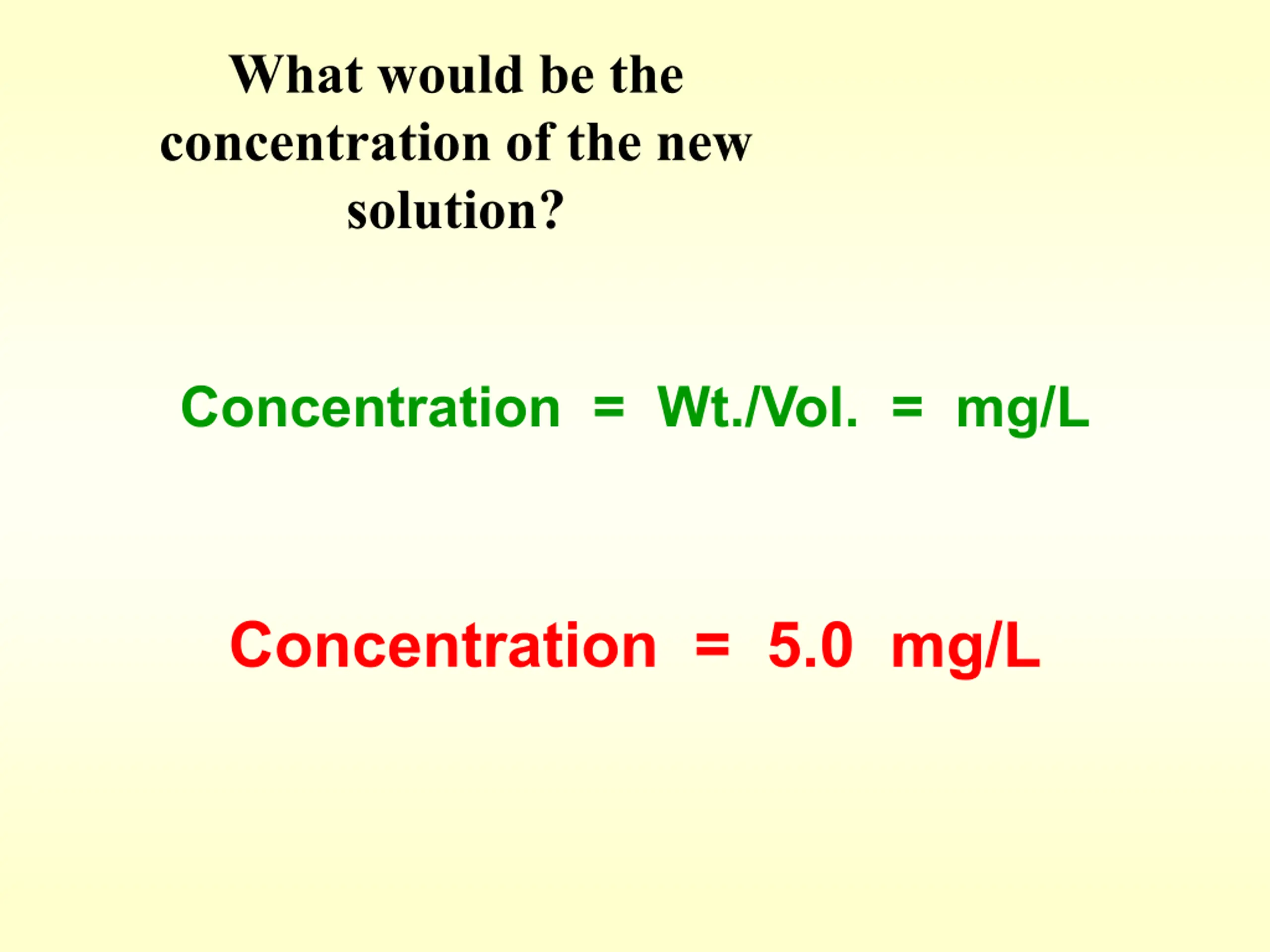 What would be the concentration of the new solution?

Concentration = Wt./Vol. = mg/L

Concentration = 5.0 mg/L